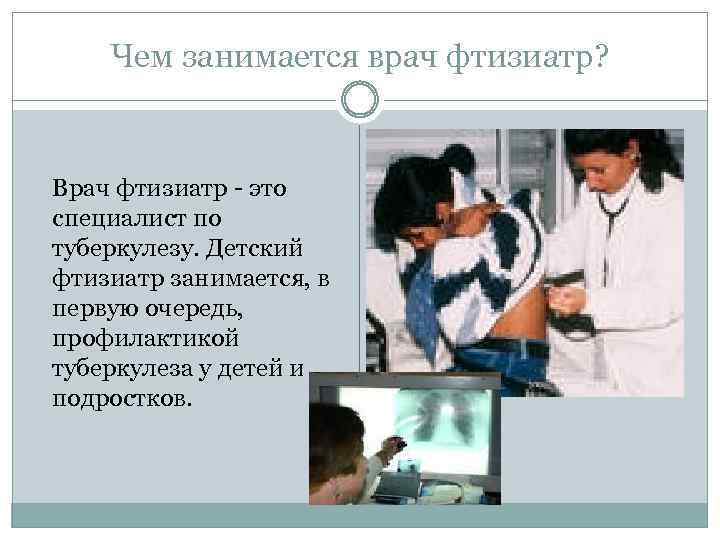 Чем занимается врач фтизиатр?

Врач фтизиатр - это специалист по туберкулезу. Детский фтизиатр занимается, в первую очередь, профилактикой туберкулеза у детей и подростков.